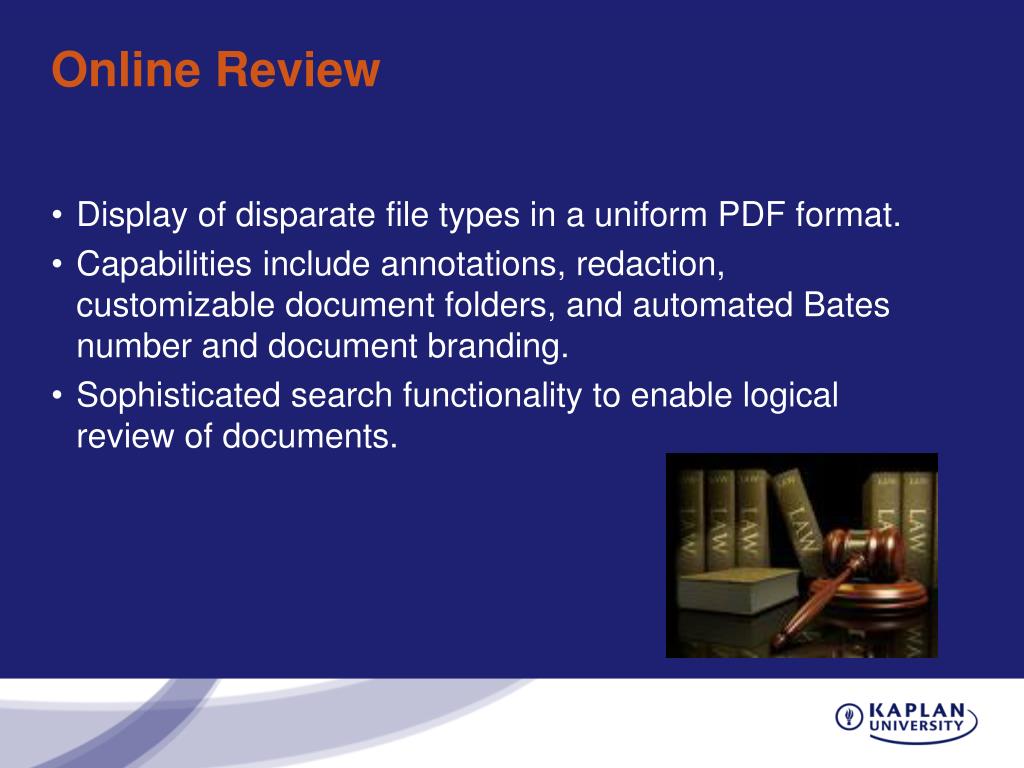 Online Review

• Display of disparate file types in a uniform PDF format.
• Capabilities include annotations, redaction, customizable document folders, and automated Bates number and document branding.
• Sophisticated search functionality to enable logical review of documents.

LAW LAW LAW LAW LAW

KAPLAN UNIVERSITY